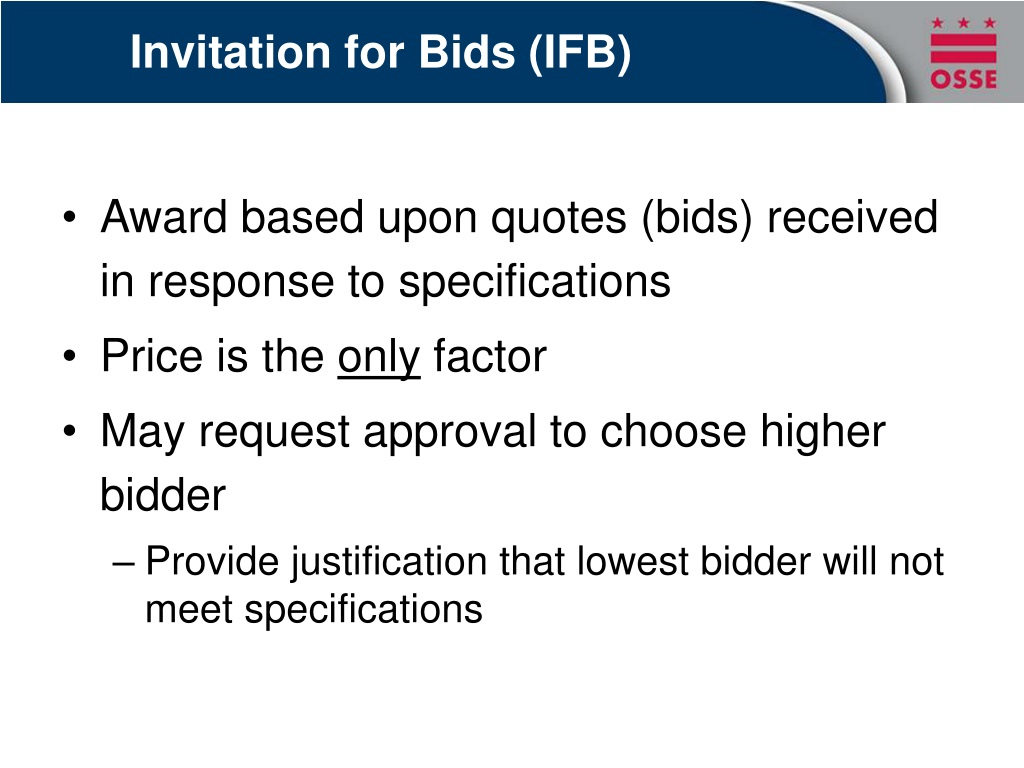 Invitation for Bids (IFB)

OSSE

• Award based upon quotes (bids) received in response to specifications

• Price is the only factor

• May request approval to choose higher bidder

– Provide justification that lowest bidder will not meet specifications